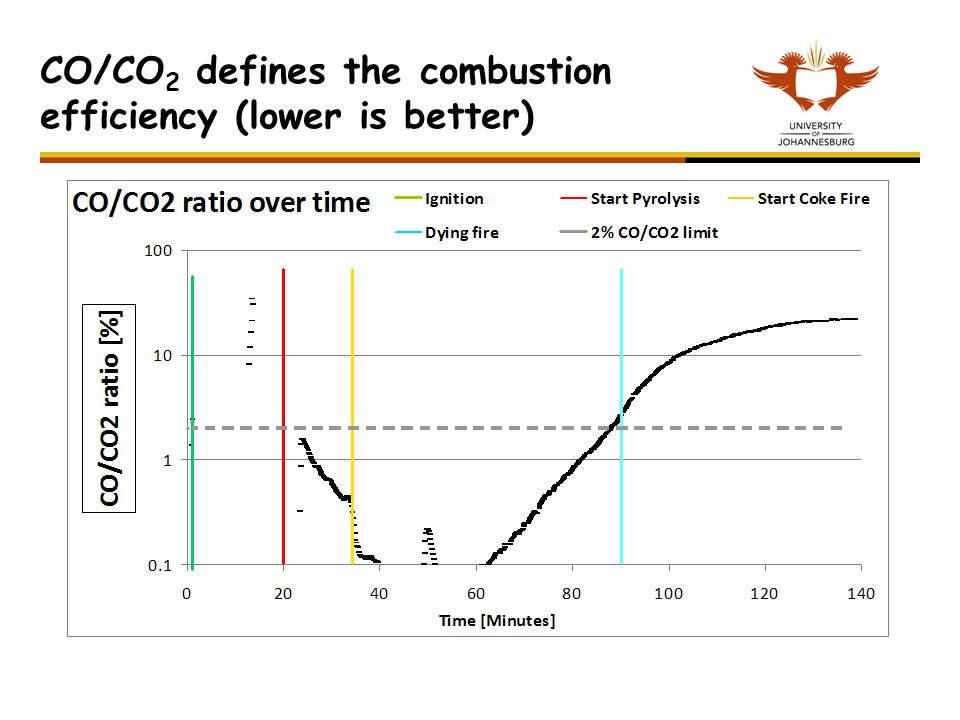 $CO/CO_2$ defines the combustion efficiency (lower is better)

UNIVERSITY OF JOHANNESBURG

CO/CO2 ratio over time

Ignition
Start Pyrolysis
Start Coke Fire
Dying fire
2% CO/CO2 limit

CO/CO2 ratio [%]

100
10
1
0.1

0
20
40
60
80
100
120
140

Time [Minutes]